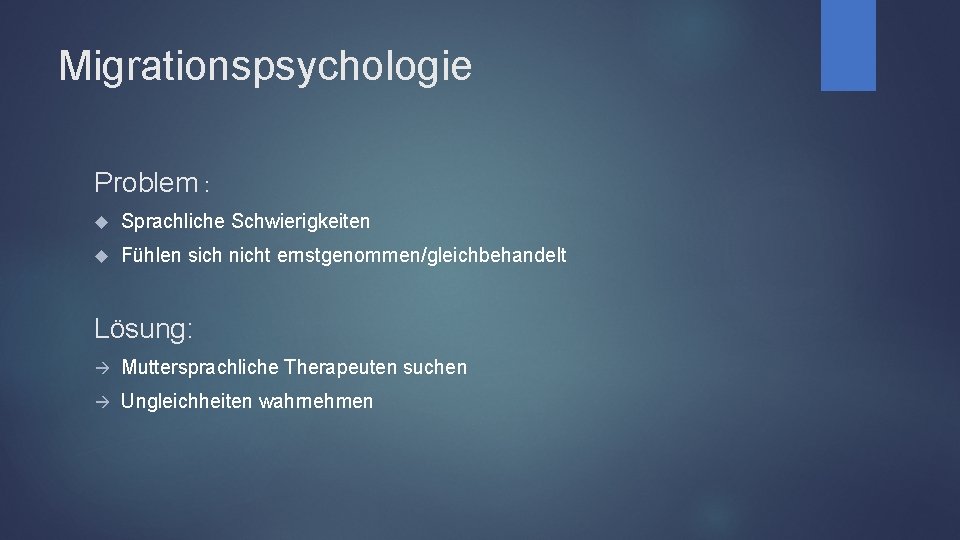 Migrationspsychologie

Problem :

Sprachliche Schwierigkeiten

Fühlen sich nicht ernstgenommen/gleichbehandelt

Lösung:

→ Muttersprachliche Therapeuten suchen

→ Ungleichheiten wahrnehmen